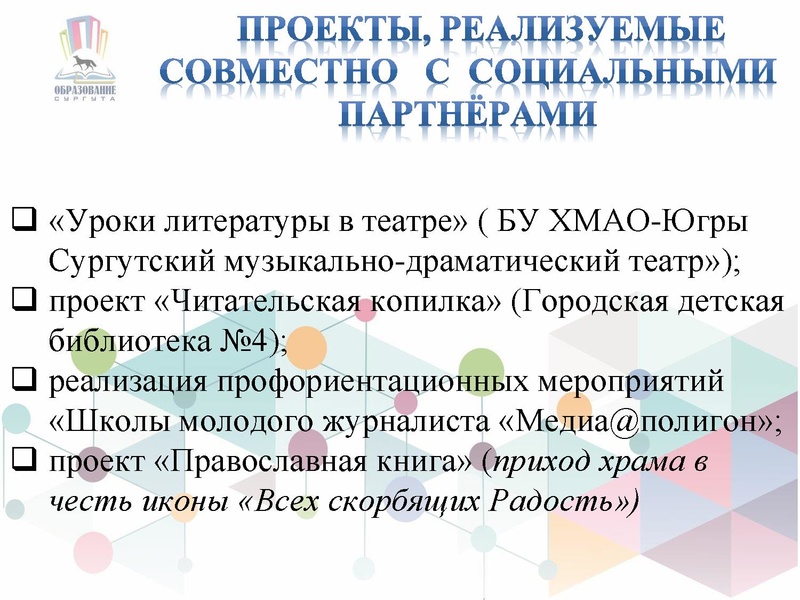 ОБРАЗОВАНИЕ СУРГУТА

ПРОЕКТЫ, РЕАЛИЗУЕМЫЕ СОВМЕСТНО С СОЦИАЛЬНЫМИ ПАРТНЁРАМИ

❑ «Уроки литературы в театре» ( БУ ХМАО-Югры Сургутский музыкально-драматический театр»);
❑ проект «Читательская копилка» (Городская детская библиотека №4);
❑ реализация профориентационных мероприятий «Школы молодого журналиста «Медиа@полигон»;
❑ проект «Православная книга» (приход храма в честь иконы «Всех скорбящих Радость»)